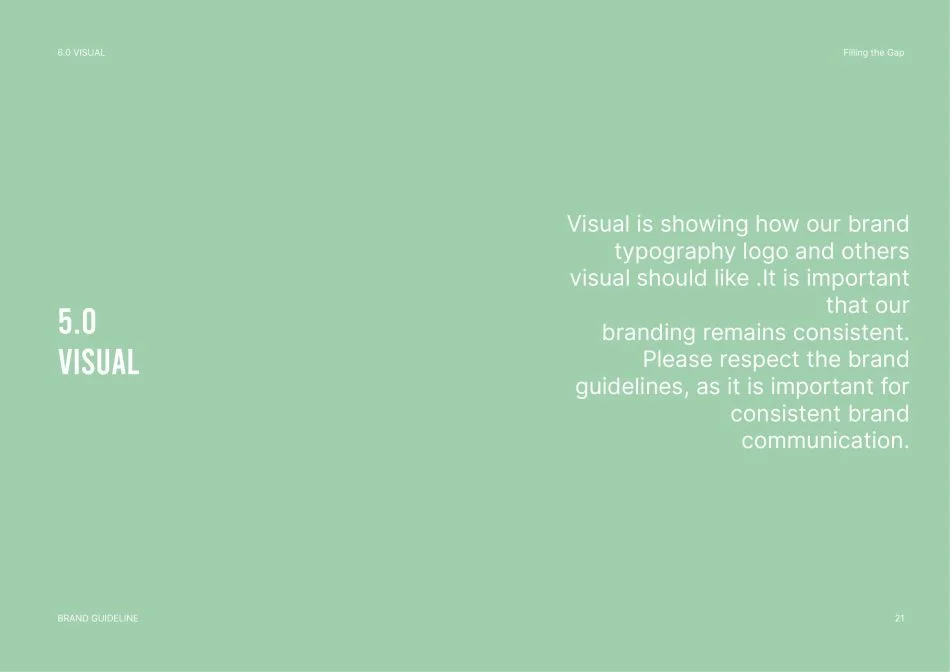 6.0 VISUAL

Filling the Gap

5.0
VISUAL

Visual is showing how our brand typography logo and others visual should like .It is important that our branding remains consistent. Please respect the brand guidelines, as it is important for consistent brand communication.

BRAND GUIDELINE

21